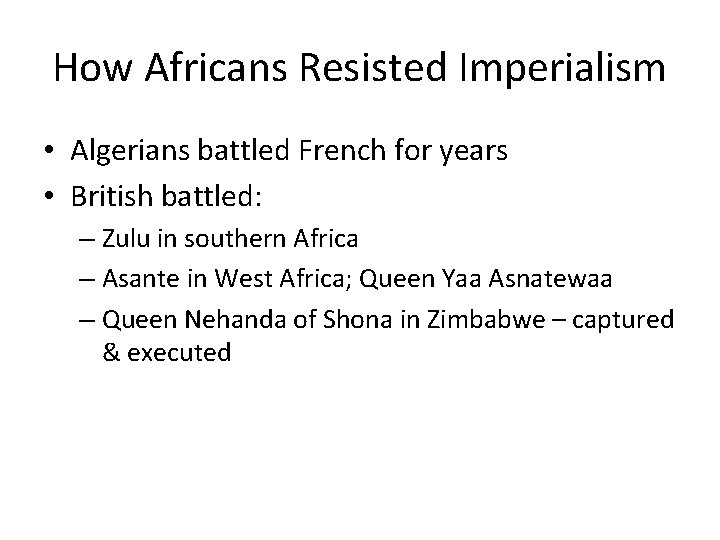 How Africans Resisted Imperialism

• Algerians battled French for years
• British battled:
– Zulu in southern Africa
– Asante in West Africa; Queen Yaa Asnatewaa
– Queen Nehanda of Shona in Zimbabwe – captured & executed